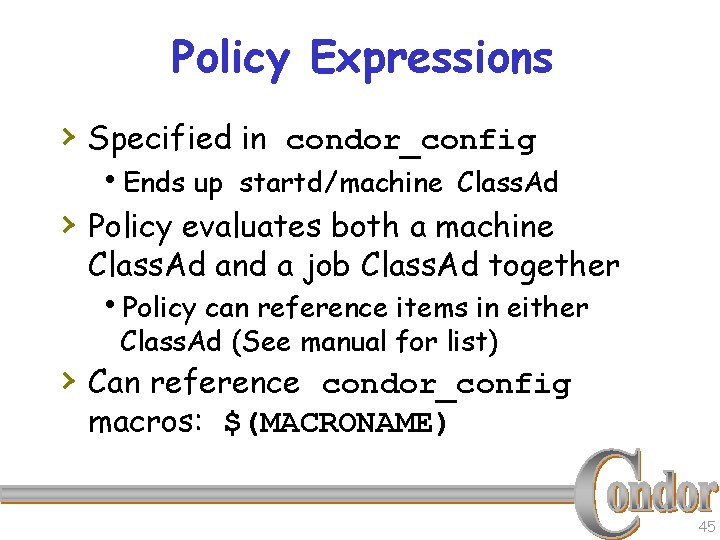 Policy Expressions

› Specified in condor_config

• Ends up startd/machine ClassAd

› Policy evaluates both a machine ClassAd and a job ClassAd together

• Policy can reference items in either ClassAd (See manual for list)

› Can reference condor_config macros: $(MACRONAME)

Condor

45